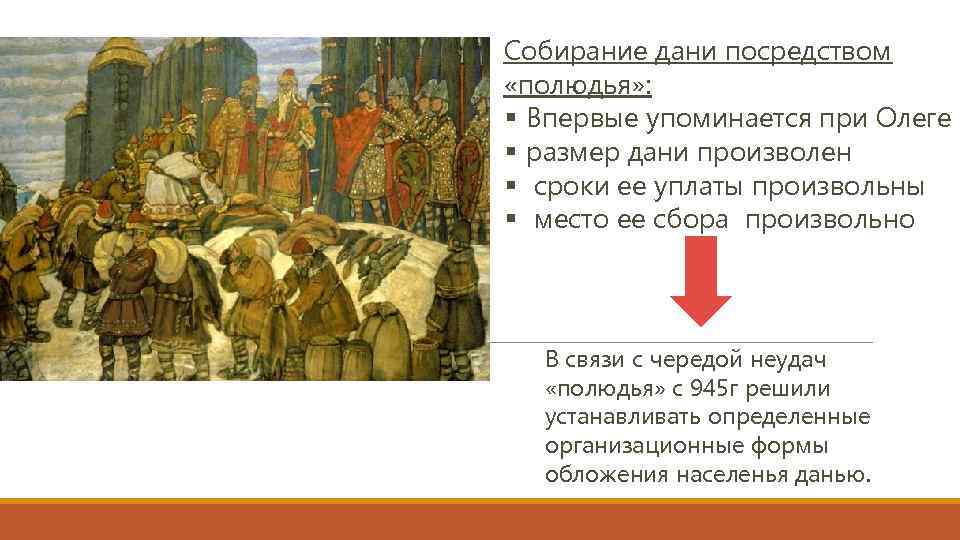 Собирание дани посредством «полюдья»:
▪ Впервые упоминается при Олеге
▪ размер дани произволен
▪ сроки ее уплаты произвольны
▪ место ее сбора произвольно

В связи с чередой неудач «полюдья» с 945г решили устанавливать определенные организационные формы обложения населенья данью.